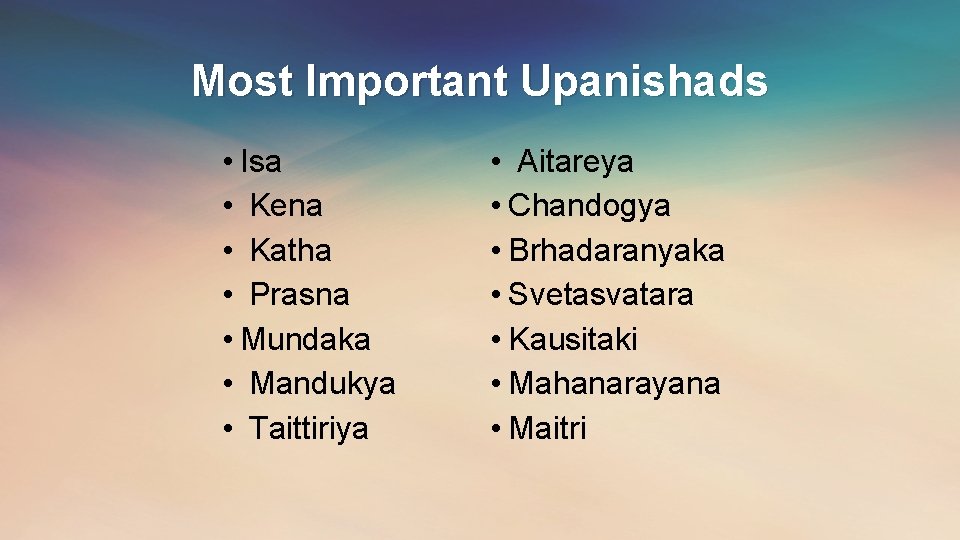 Most Important Upanishads

• Isa
• Kena
• Katha
• Prasna
• Mundaka
• Mandukya
• Taittiriya

• Aitareya
• Chandogya
• Brhadaranyaka
• Svetasvatara
• Kausitaki
• Mahanarayana
• Maitri